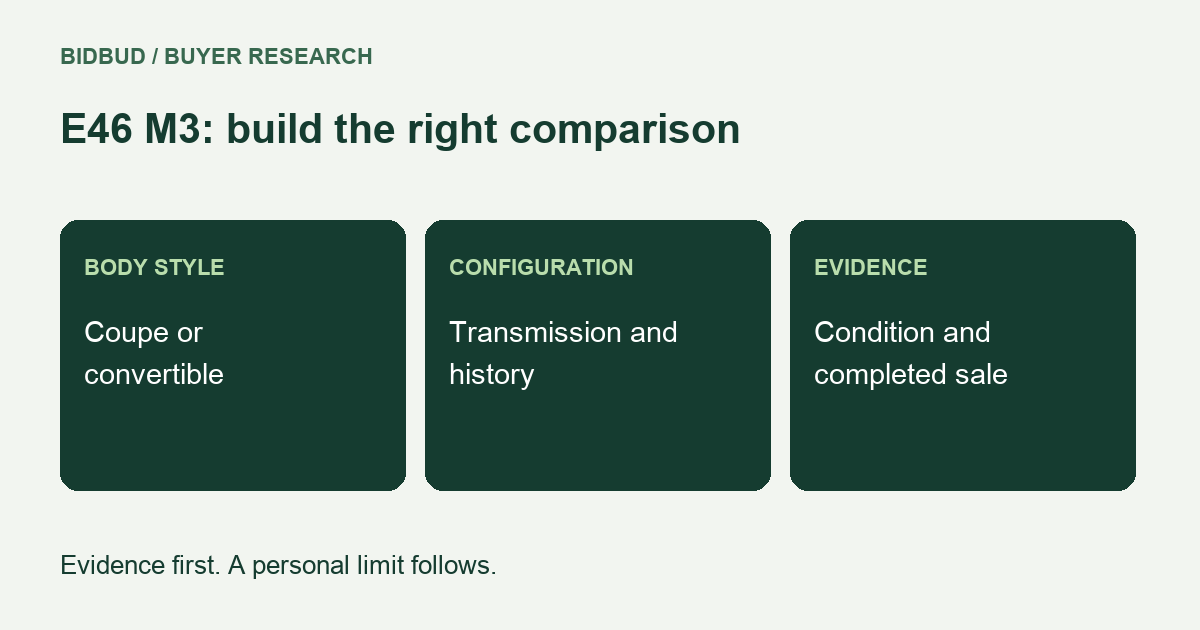 BIDBUD / BUYER RESEARCH

E46 M3: build the right comparison

BODY STYLE

Coupe or convertible

CONFIGURATION

Transmission and history

EVIDENCE

Condition and completed sale

Evidence first. A personal limit follows.